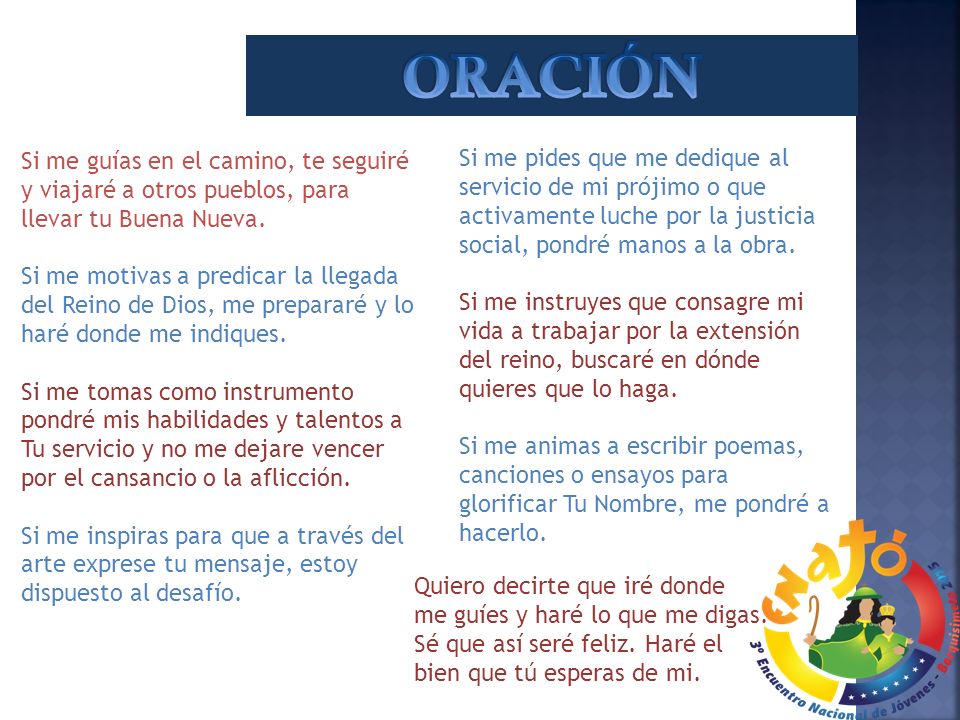 ORACIÓN

Si me guías en el camino, te seguiré y viajaré a otros pueblos, para llevar tu Buena Nueva.

Si me motivas a predicar la llegada del Reino de Dios, me prepararé y lo haré donde me indiques.

Si me tomas como instrumento pondré mis habilidades y talentos a Tu servicio y no me dejare vencer por el cansancio o la aflicción.

Si me inspiras para que a través del arte exprese tu mensaje, estoy dispuesto al desafío.

Si me pides que me dedique al servicio de mi prójimo o que activamente luche por la justicia social, pondré manos a la obra.

Si me instruyes que consagre mi vida a trabajar por la extensión del reino, buscaré en dónde quieres que lo haga.

Si me animas a escribir poemas, canciones o ensayos para glorificar Tu Nombre, me pondré a hacerlo.

Quiero decirte que iré donde me guíes y haré lo que me digas. Sé que así seré feliz. Haré el bien que tú esperas de mi.

ENAJÓ
3º Encuentro Nacional de Jóvenes - Barquisimeto 2015